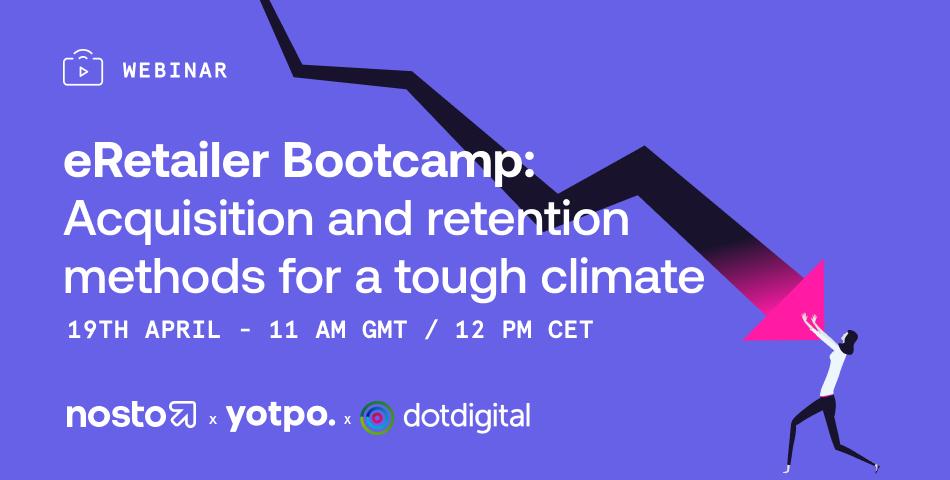 WEBINAR

eRetailer Bootcamp: Acquisition and retention methods for a tough climate

19TH APRIL - 11 AM GMT / 12 PM CET

nosto x yotpo. x dotdigital